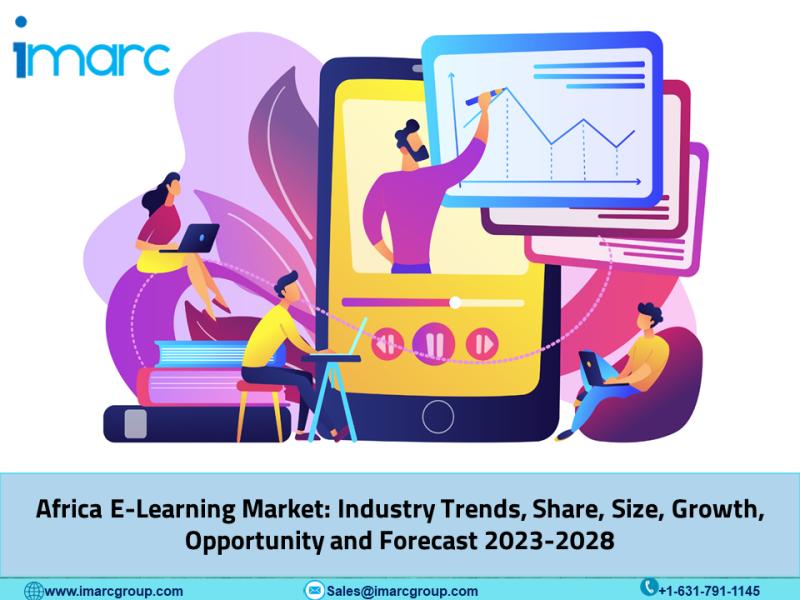 imarc

Africa E-Learning Market: Industry Trends, Share, Size, Growth, Opportunity and Forecast 2023-2028

www.imarcgroup.com
Sales@imarcgroup.com
+1-631-791-1145